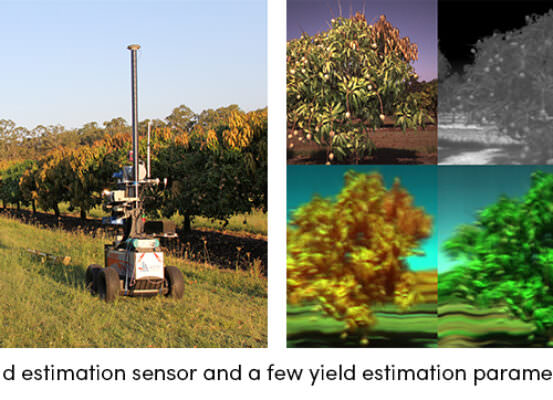 d estimation sensor and a few yield estimation parame